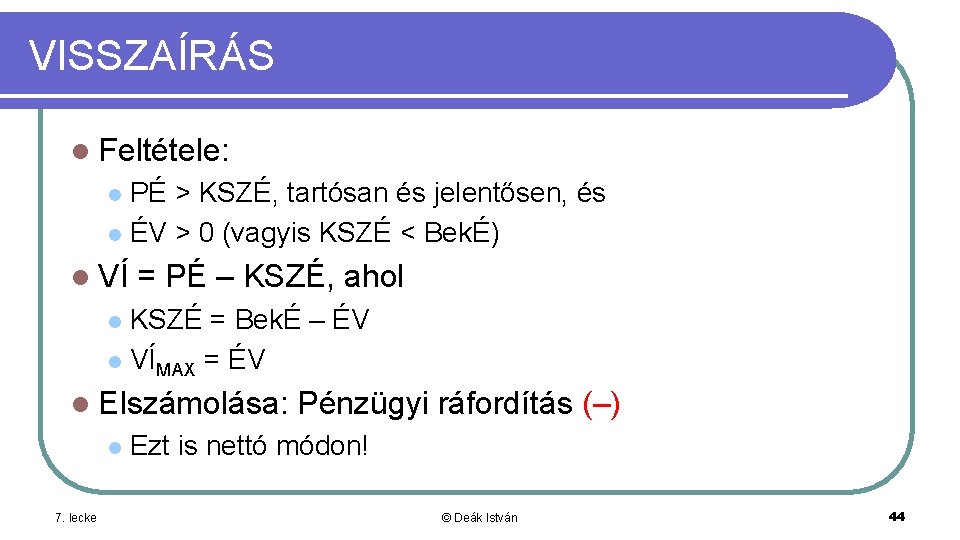 VISSZAÍRÁS

Feltétele:

PÉ > KSZÉ, tartósan és jelentősen, és

ÉV > 0 (vagyis KSZÉ < BekÉ)

VÍ = PÉ – KSZÉ, ahol

KSZÉ = BekÉ – ÉV

VÍ$_{MAX}$ = ÉV

Elszámolása: Pénzügyi ráfordítás (–)

Ezt is nettó módon!

7. lecke

© Deák István

44